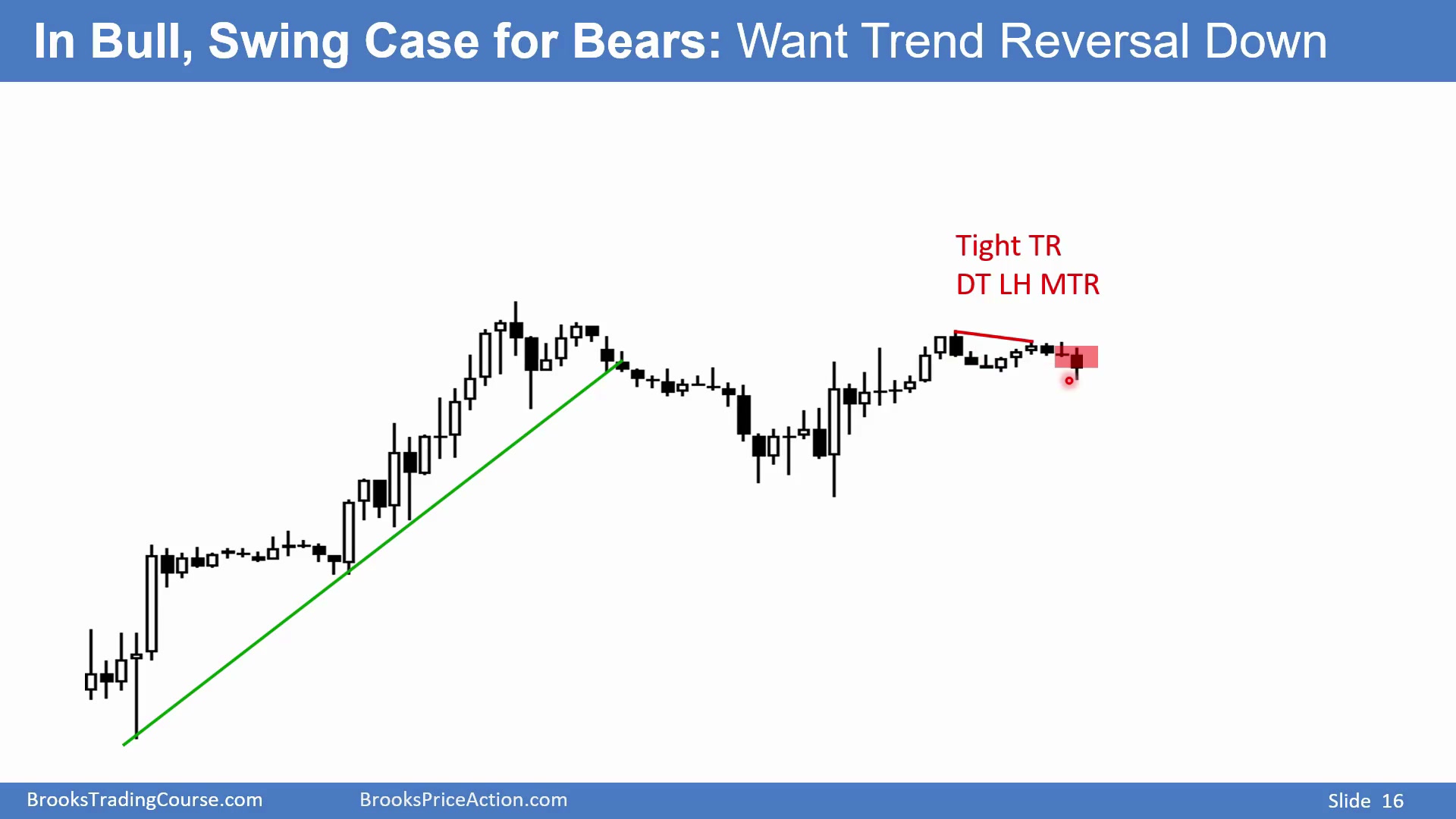 In Bull, Swing Case for Bears: Want Trend Reversal Down

Tight TR
DT LH MTR

BrooksTradingCourse.com BrooksPriceAction.com Slide 16